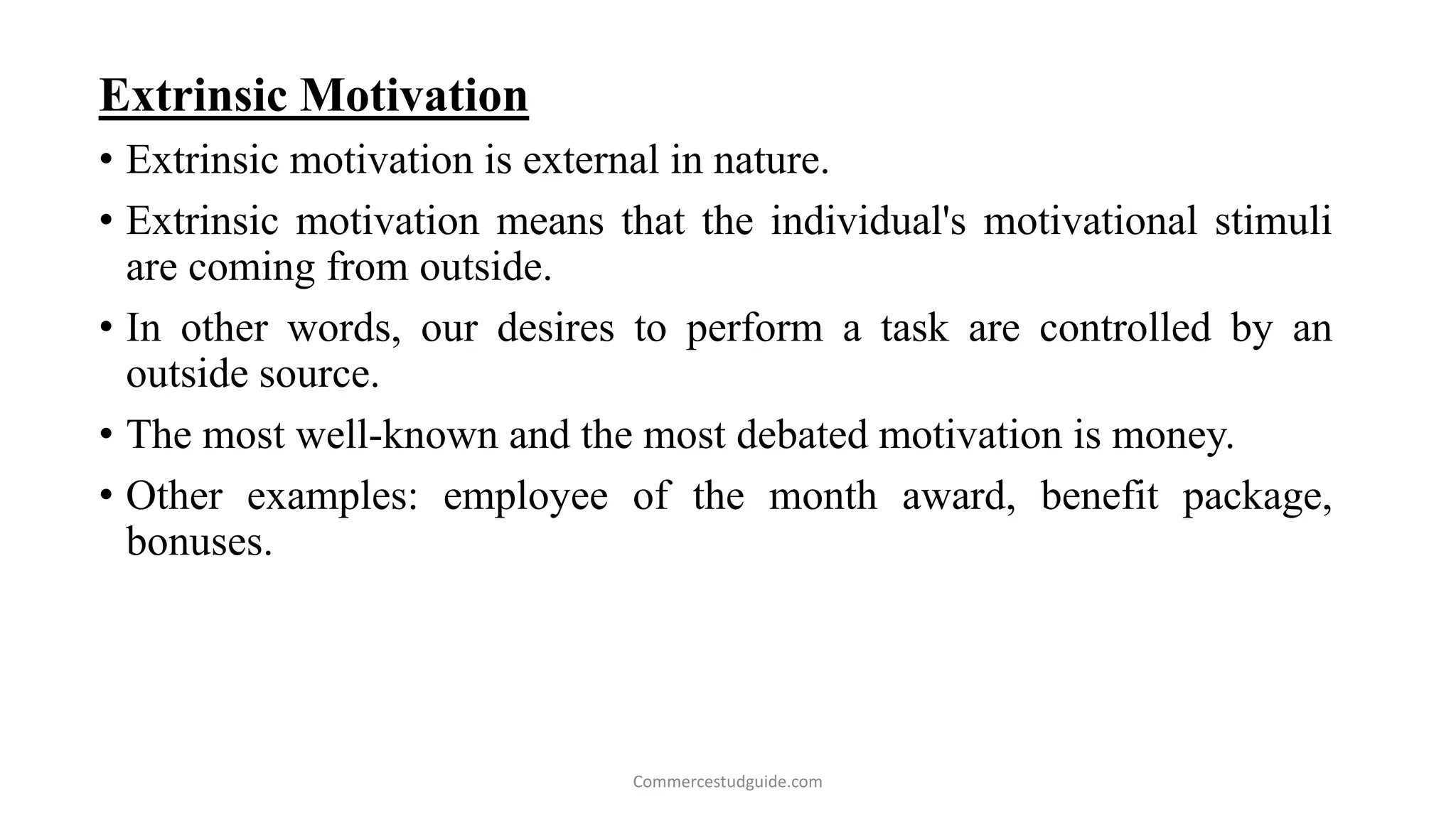 Extrinsic Motivation

• Extrinsic motivation is external in nature.

• Extrinsic motivation means that the individual's motivational stimuli are coming from outside.

• In other words, our desires to perform a task are controlled by an outside source.

• The most well-known and the most debated motivation is money.

• Other examples: employee of the month award, benefit package, bonuses.

Commercestudguide.com